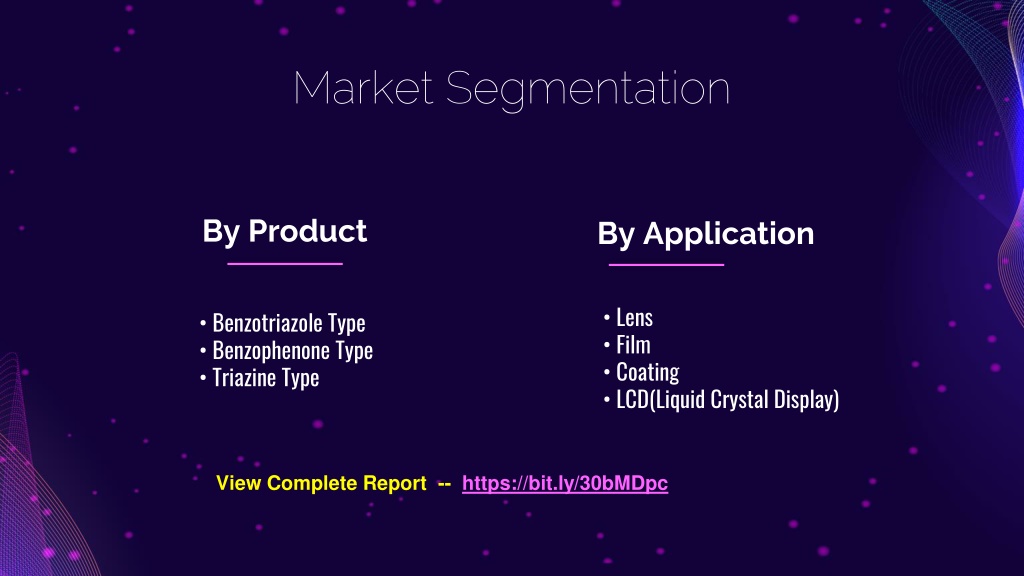 Market Segmentation

By Product

• Benzotriazole Type
• Benzophenone Type
• Triazine Type

By Application

• Lens
• Film
• Coating
• LCD(Liquid Crystal Display)

View Complete Report -- https://bit.ly/30bMDpc